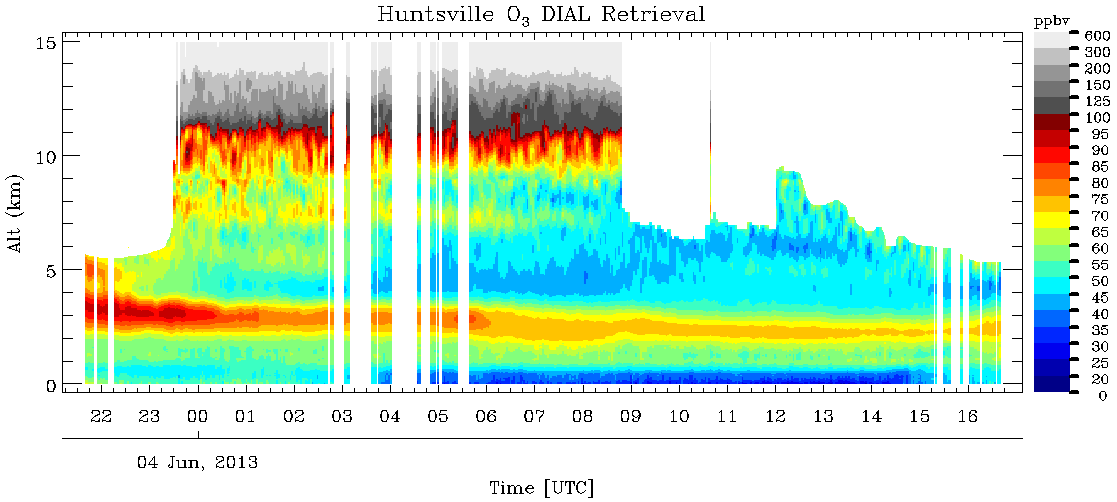 Huntsville $O_3$ DIAL Retrieval

ppbv
600
300
200
150
125
100
95
90
85
80
75
70
65
60
55
50
45
40
35
30
25
20
0

Alt (km)
15
10
5
0

22 23 00 01 02 03 04 05 06 07 08 09 10 11 12 13 14 15 16

04 Jun, 2013

Time [UTC]